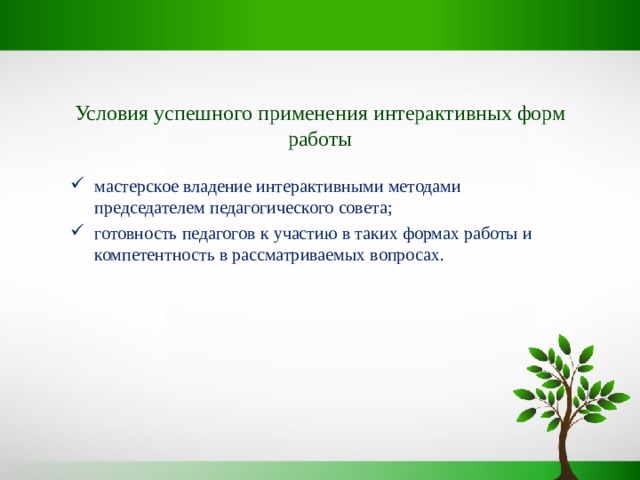 Условия успешного применения интерактивных форм работы

✓ мастерское владение интерактивными методами председателем педагогического совета;
✓ готовность педагогов к участию в таких формах работы и компетентность в рассматриваемых вопросах.